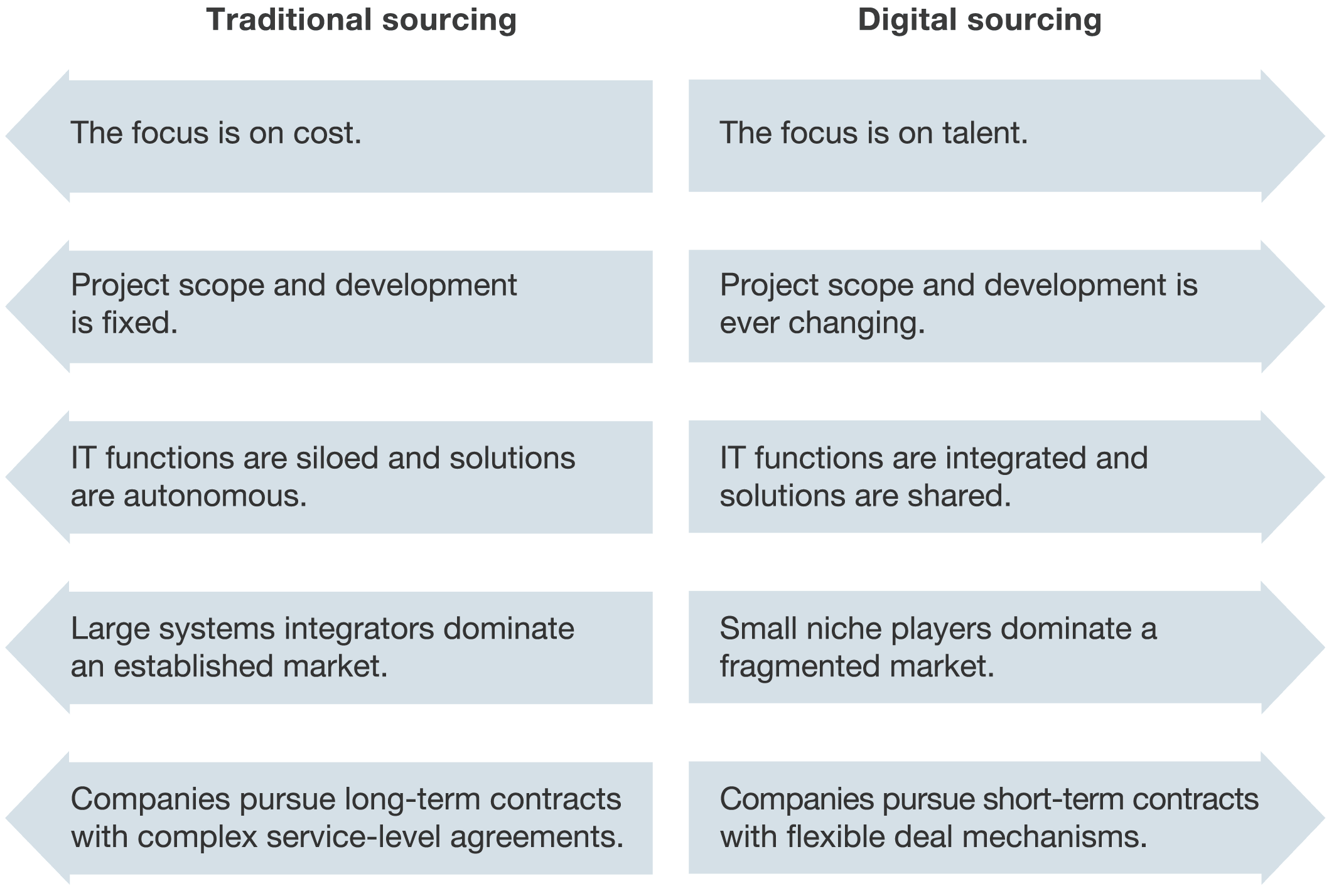 Traditional sourcing

The focus is on cost.

Project scope and development is fixed.

IT functions are siloed and solutions are autonomous.

Large systems integrators dominate an established market.

Companies pursue long-term contracts with complex service-level agreements.

Digital sourcing

The focus is on talent.

Project scope and development is ever changing.

IT functions are integrated and solutions are shared.

Small niche players dominate a fragmented market.

Companies pursue short-term contracts with flexible deal mechanisms.